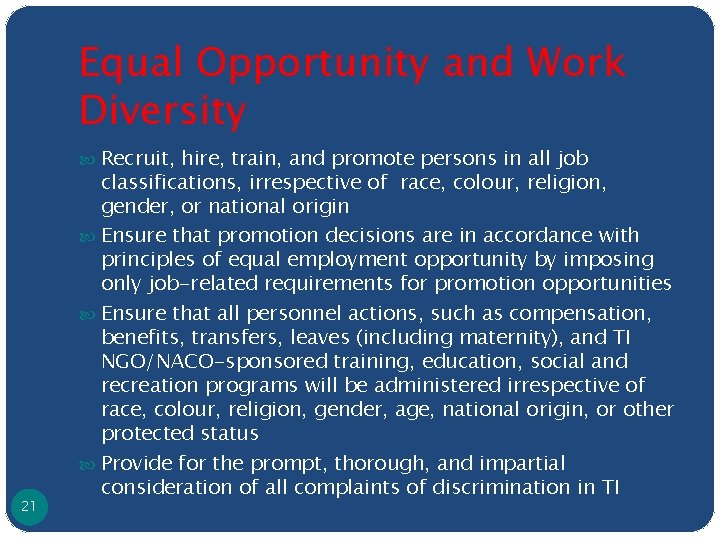 Equal Opportunity and Work Diversity

Recruit, hire, train, and promote persons in all job classifications, irrespective of race, colour, religion, gender, or national origin

Ensure that promotion decisions are in accordance with principles of equal employment opportunity by imposing only job-related requirements for promotion opportunities

Ensure that all personnel actions, such as compensation, benefits, transfers, leaves (including maternity), and TI NGO/NACO-sponsored training, education, social and recreation programs will be administered irrespective of race, colour, religion, gender, age, national origin, or other protected status

Provide for the prompt, thorough, and impartial consideration of all complaints of discrimination in TI

21